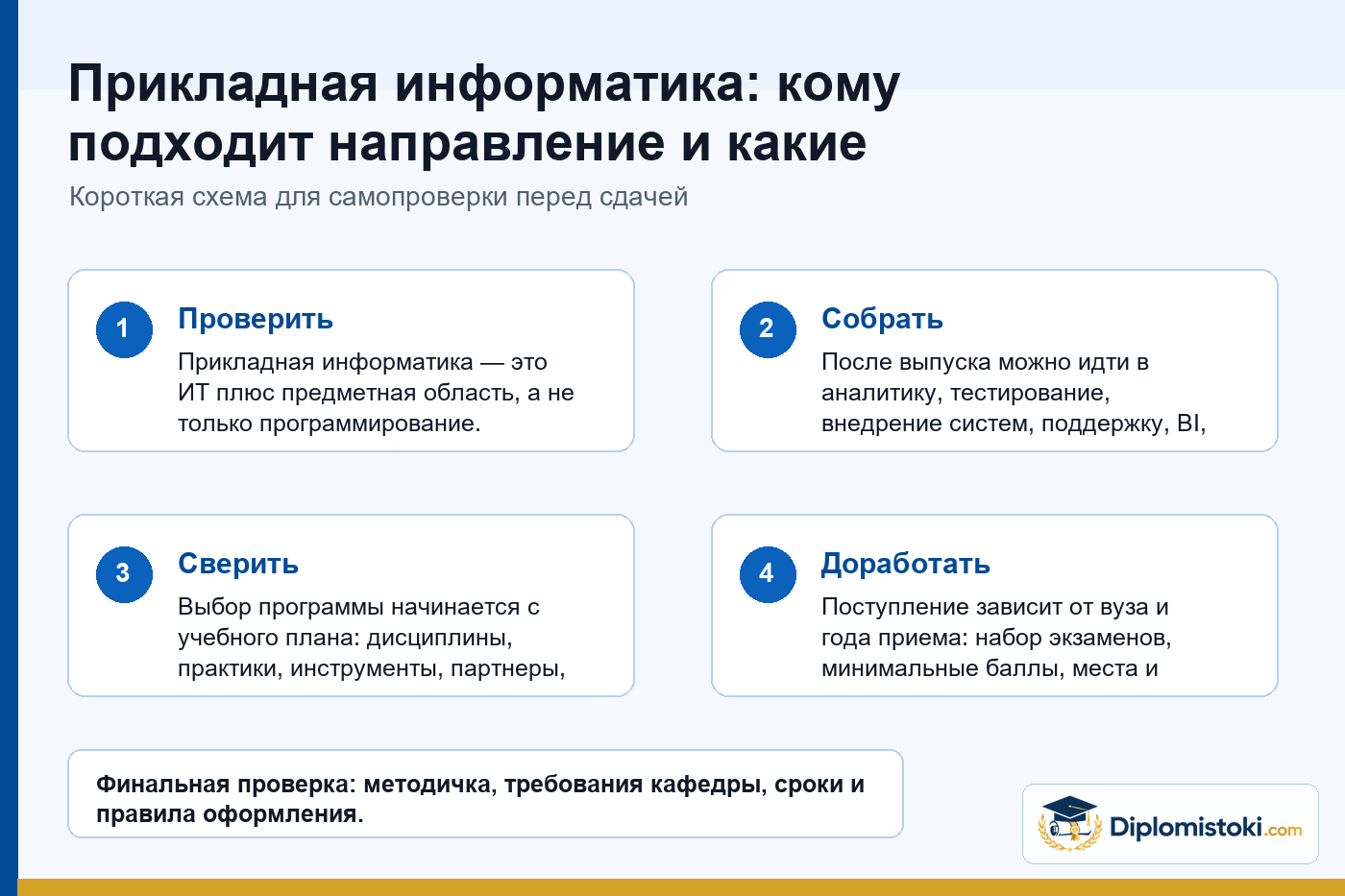 Прикладная информатика: кому подходит направление и какие

Короткая схема для самопроверки перед сдачей

1

Проверить

Прикладная информатика — это ИТ плюс предметная область, а не только программирование.

2

Собрать

После выпуска можно идти в аналитику, тестирование, внедрение систем, поддержку, BI,

3

Сверить

Выбор программы начинается с учебного плана: дисциплины, практики, инструменты, партнеры,

4

Доработать

Поступление зависит от вуза и года приема: набор экзаменов, минимальные баллы, места и

Финальная проверка: методичка, требования кафедры, сроки и правила оформления.

Diplomistoki.com